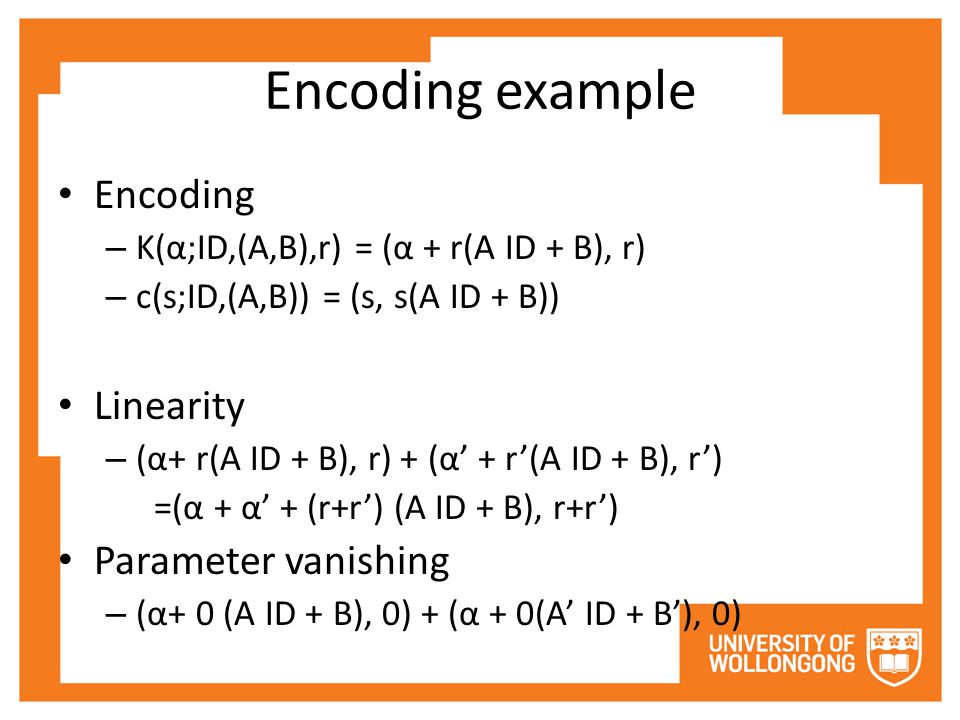 Encoding example

• Encoding
– K(α;ID,(A,B),r) = (α + r(A ID + B), r)
– c(s;ID,(A,B)) = (s, s(A ID + B))

• Linearity
– (α+ r(A ID + B), r) + (α’ + r’(A ID + B), r’)
=(α + α’ + (r+r’) (A ID + B), r+r’)

• Parameter vanishing
– (α+ 0 (A ID + B), 0) + (α + 0(A’ ID + B’), 0)

UNIVERSITY OF WOLLONGONG